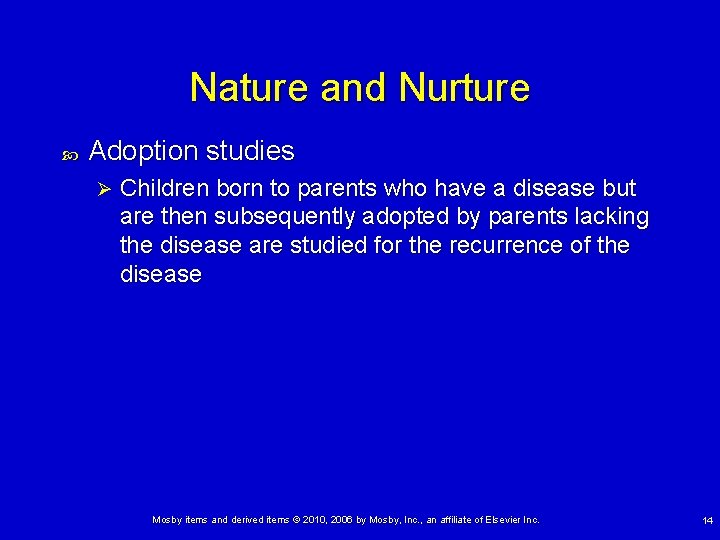 Nature and Nurture

Adoption studies

Children born to parents who have a disease but are then subsequently adopted by parents lacking the disease are studied for the recurrence of the disease

Mosby items and derived items © 2010, 2006 by Mosby, Inc., an affiliate of Elsevier Inc.

14